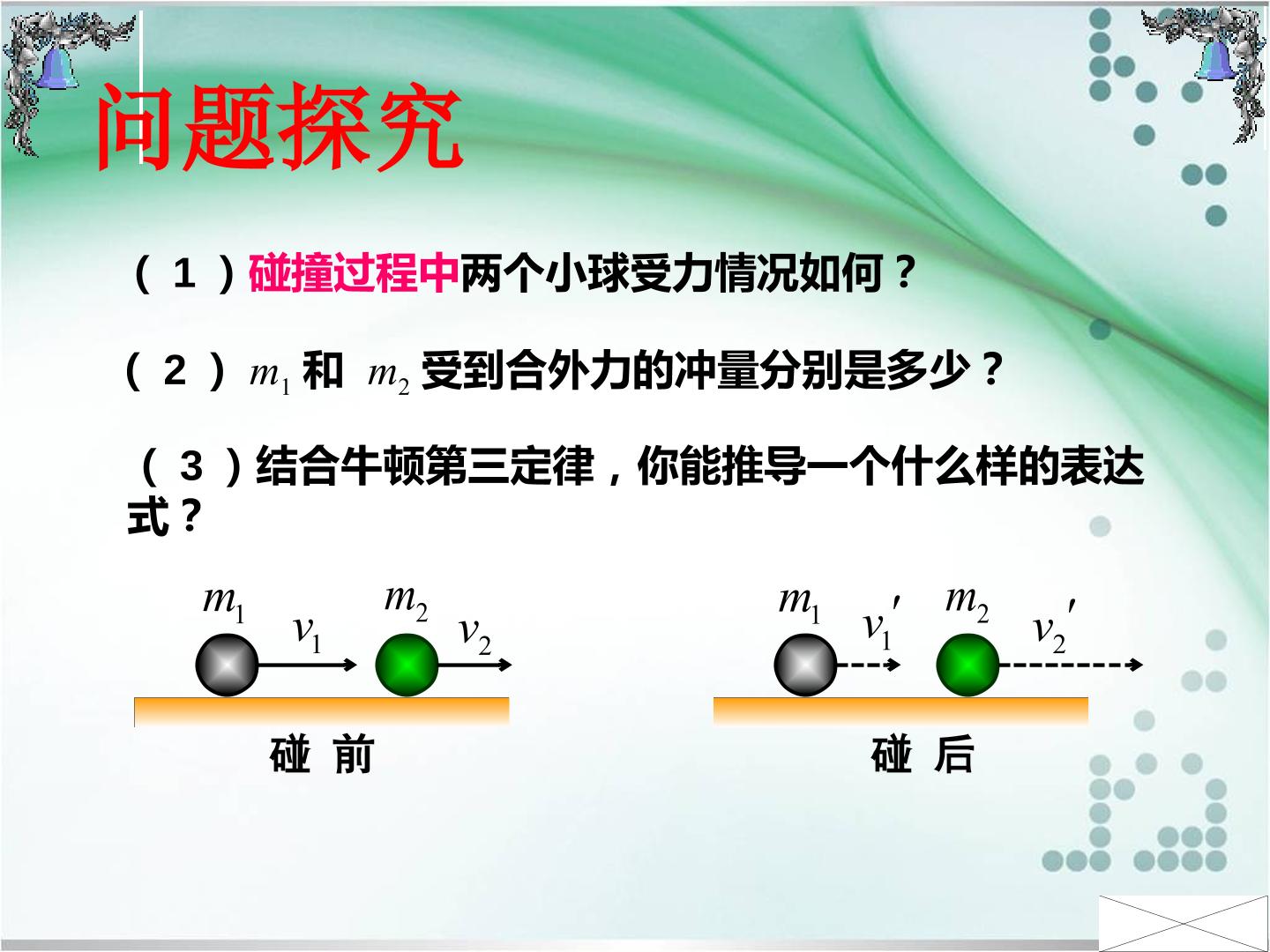 问题探究

（1）碰撞过程中两个小球受力情况如何？

（2）$m_1$和$m_2$受到合外力的冲量分别是多少？

（3）结合牛顿第三定律，你能推导一个什么样的表达式？

$m_1$ $v_1$ $m_2$ $v_2$

碰 前

$m_1$ $v_1'$ $m_2$ $v_2'$

碰 后